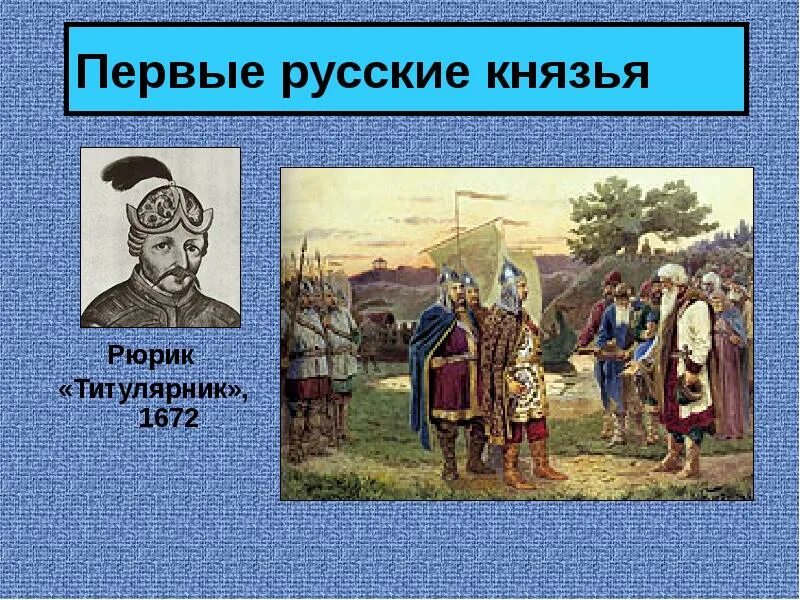 Первые русские князья

Рюрик
«Титулярник»,
1672